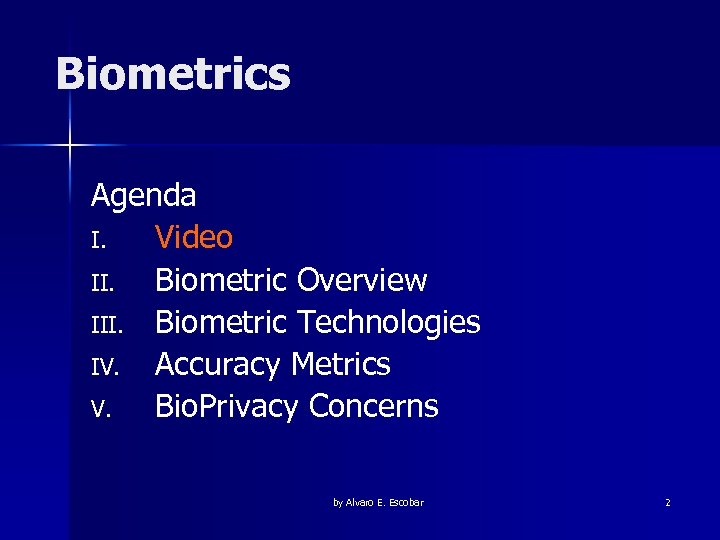 Biometrics

Agenda

I. Video
II. Biometric Overview
III. Biometric Technologies
IV. Accuracy Metrics
V. BioPrivacy Concerns

by Alvaro E. Escobar

2